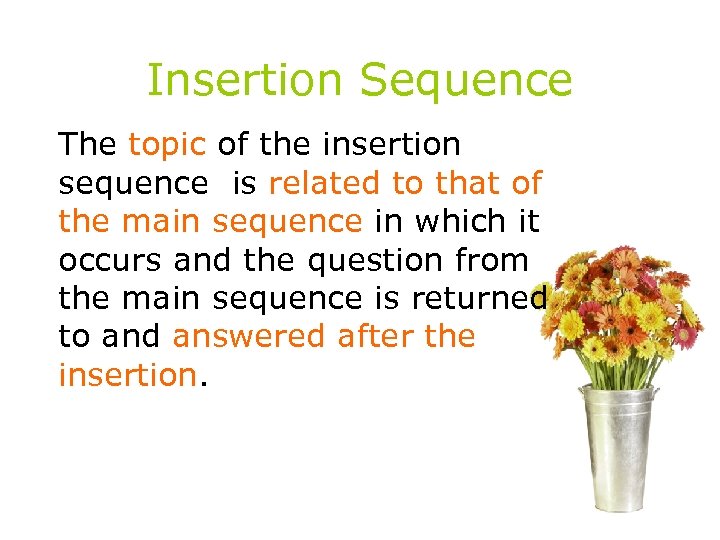 Insertion Sequence

The topic of the insertion sequence is related to that of the main sequence in which it occurs and the question from the main sequence is returned to and answered after the insertion.